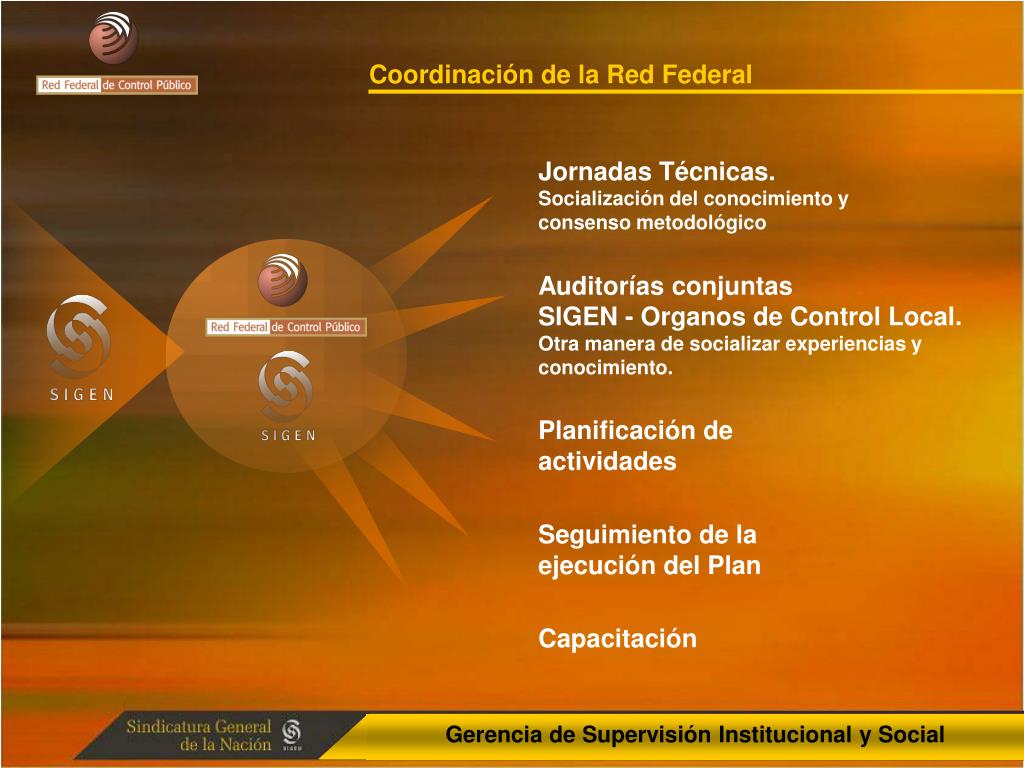 Red Federal de Control Público

Coordinación de la Red Federal

SIGEN

Red Federal de Control Público

SIGEN

Jornadas Técnicas.
Socialización del conocimiento y consenso metodológico

Auditorías conjuntas
SIGEN - Organos de Control Local.
Otra manera de socializar experiencias y conocimiento.

Planificación de actividades

Seguimiento de la ejecución del Plan

Capacitación

Sindicatura General de la Nación SIGEN

Gerencia de Supervisión Institucional y Social